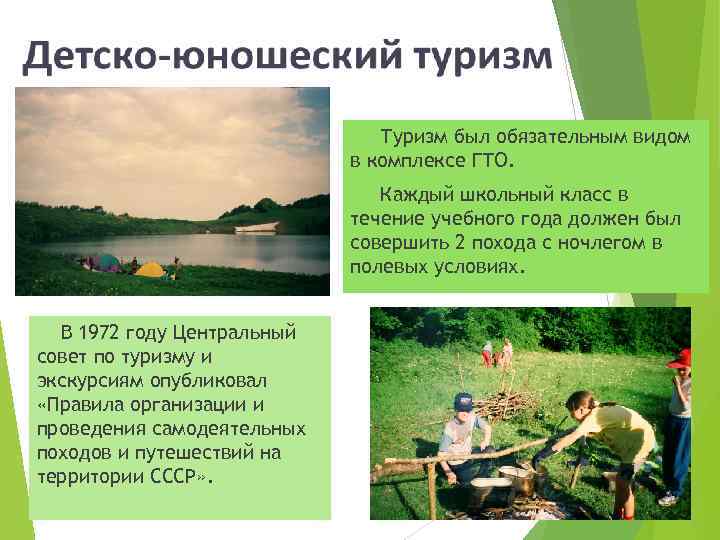 Детско-юношеский туризм

Туризм был обязательным видом в комплексе ГТО.

Каждый школьный класс в течение учебного года должен был совершить 2 похода с ночлегом в полевых условиях.

В 1972 году Центральный совет по туризму и экскурсиям опубликовал «Правила организации и проведения самодеятельных походов и путешествий на территории СССР».